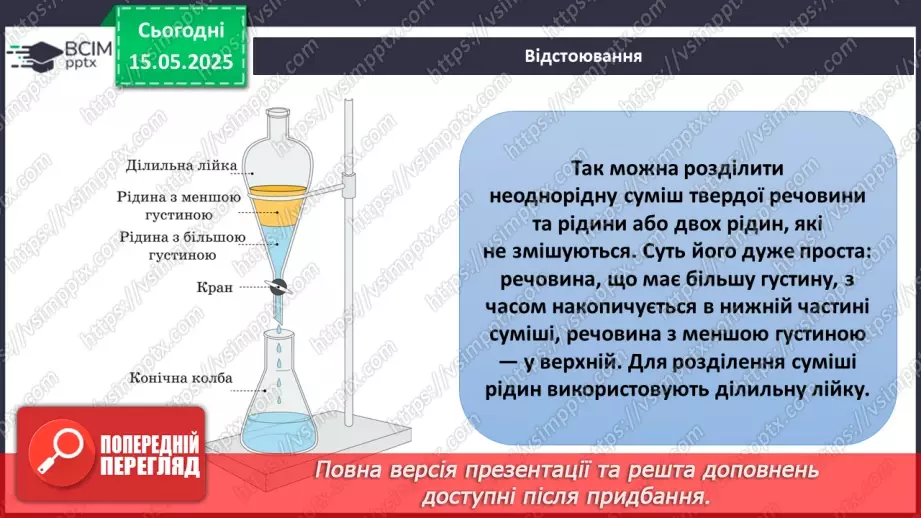 ВСІМ pptx

Сьогодні 15.05.2025

Відстоювання

Ділильна лійка

Рідина з меншою густиною

Рідина з більшою густиною

Кран

Конічна колба

Так можна розділити неоднорідну суміш твердої речовини та рідини або двох рідин, які не змішуються. Суть його дуже проста: речовина, що має більшу густину, з часом накопичується в нижній частині суміші, речовина з меншою густиною — у верхній. Для розділення суміші рідин використовують ділильну лійку.

ПОПЕРЕДНІЙ ПЕРЕГЛЯД

Повна версія презентації та решта доповнень доступні після придбання.

https://vsimpptx.com